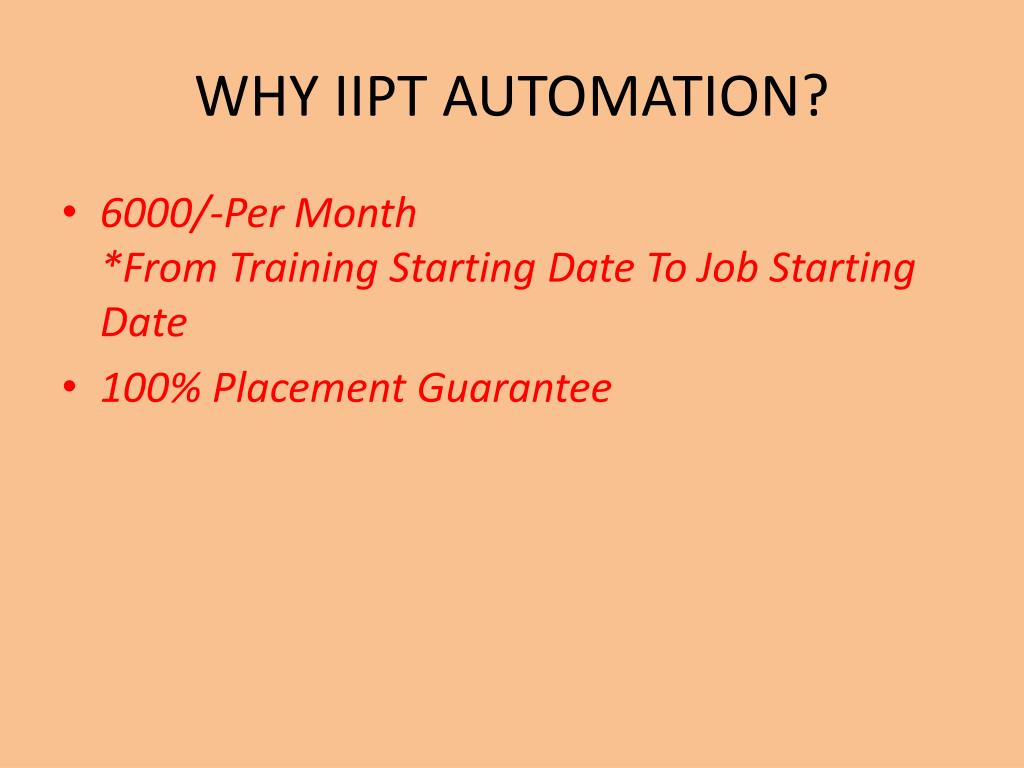 WHY IIPT AUTOMATION?

• 6000/-Per Month
*From Training Starting Date To Job Starting Date
• 100% Placement Guarantee